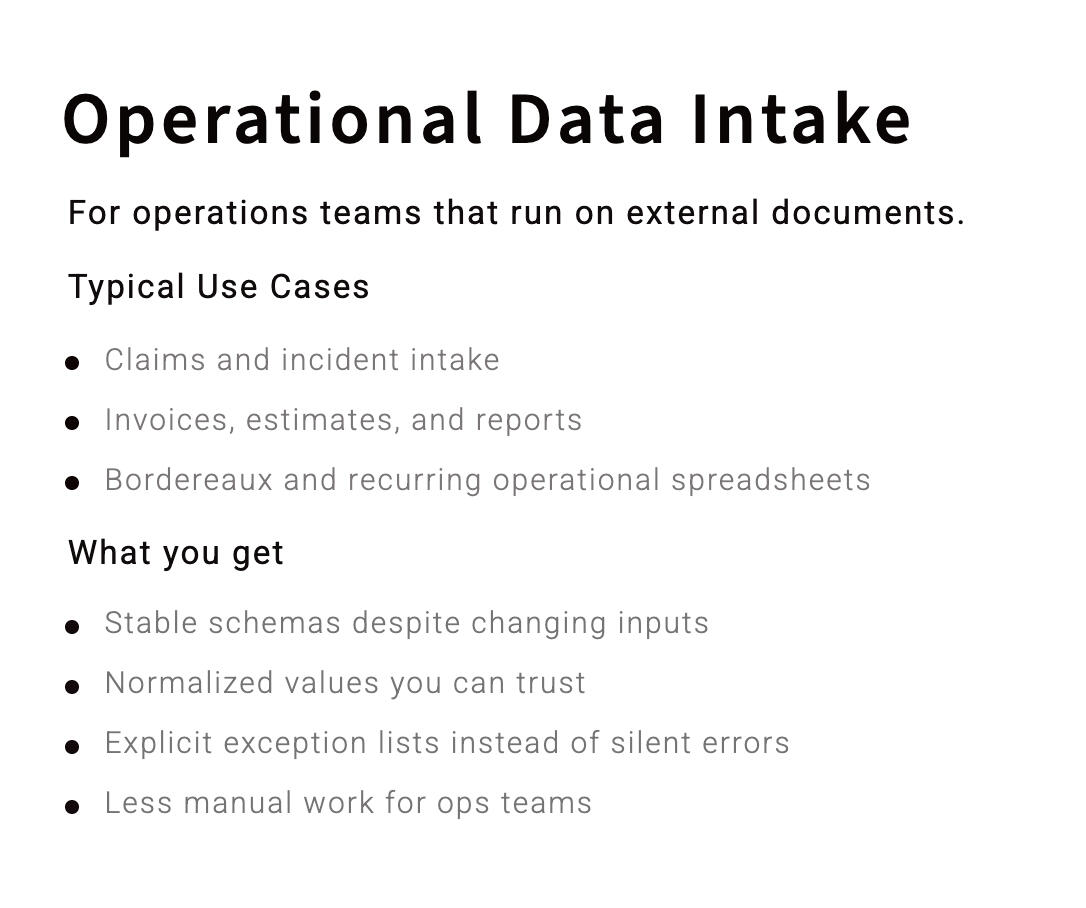 Operational Data Intake

For operations teams that run on external documents.

Typical Use Cases

- Claims and incident intake
- Invoices, estimates, and reports
- Bordereaux and recurring operational spreadsheets

What you get

- Stable schemas despite changing inputs
- Normalized values you can trust
- Explicit exception lists instead of silent errors
- Less manual work for ops teams